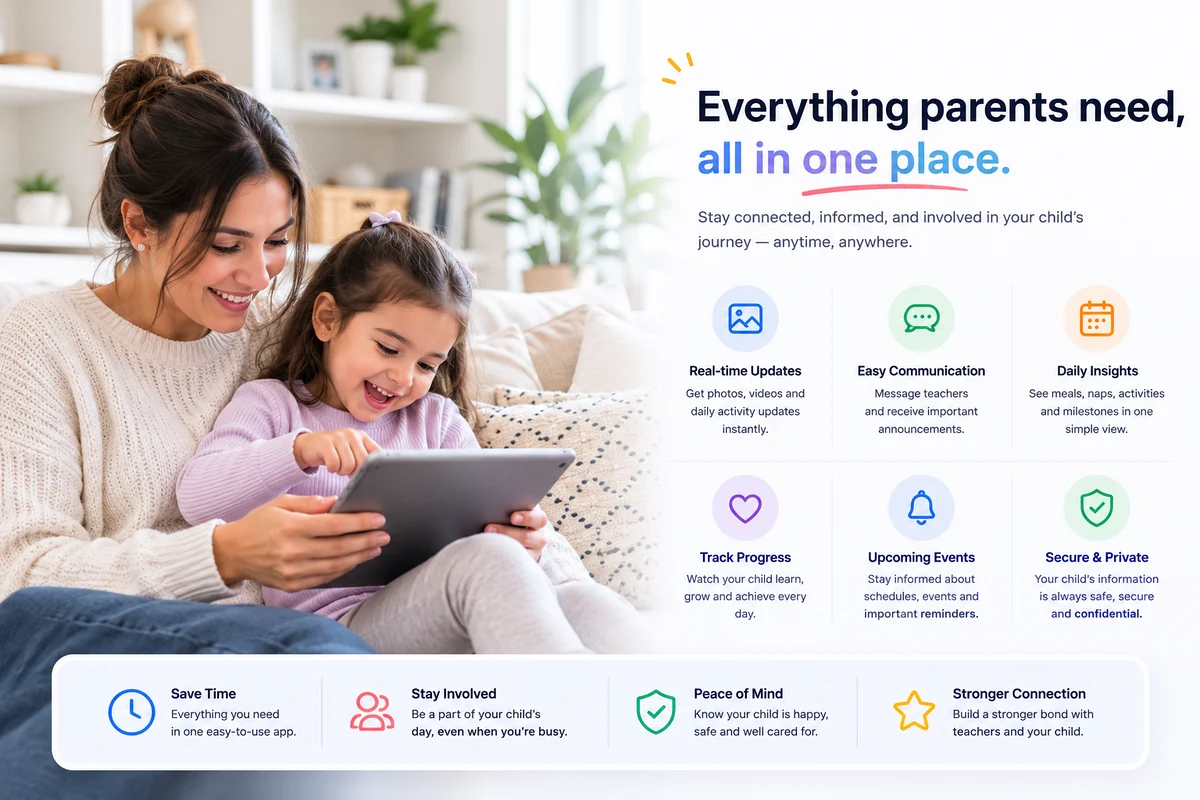 Everything parents need, all in one place.

Stay connected, informed, and involved in your child's journey — anytime, anywhere.

Real-time Updates
Get photos, videos and daily activity updates instantly.

Easy Communication
Message teachers and receive important announcements.

Daily Insights
See meals, naps, activities and milestones in one simple view.

Track Progress
Watch your child learn, grow and achieve every day.

Upcoming Events
Stay informed about schedules, events and important reminders.

Secure & Private
Your child's information is always safe, secure and confidential.

Save Time
Everything you need in one easy-to-use app.

Stay Involved
Be a part of your child's day, even when you're busy.

Peace of Mind
Know your child is happy, safe and well cared for.

Stronger Connection
Build a stronger bond with teachers and your child.